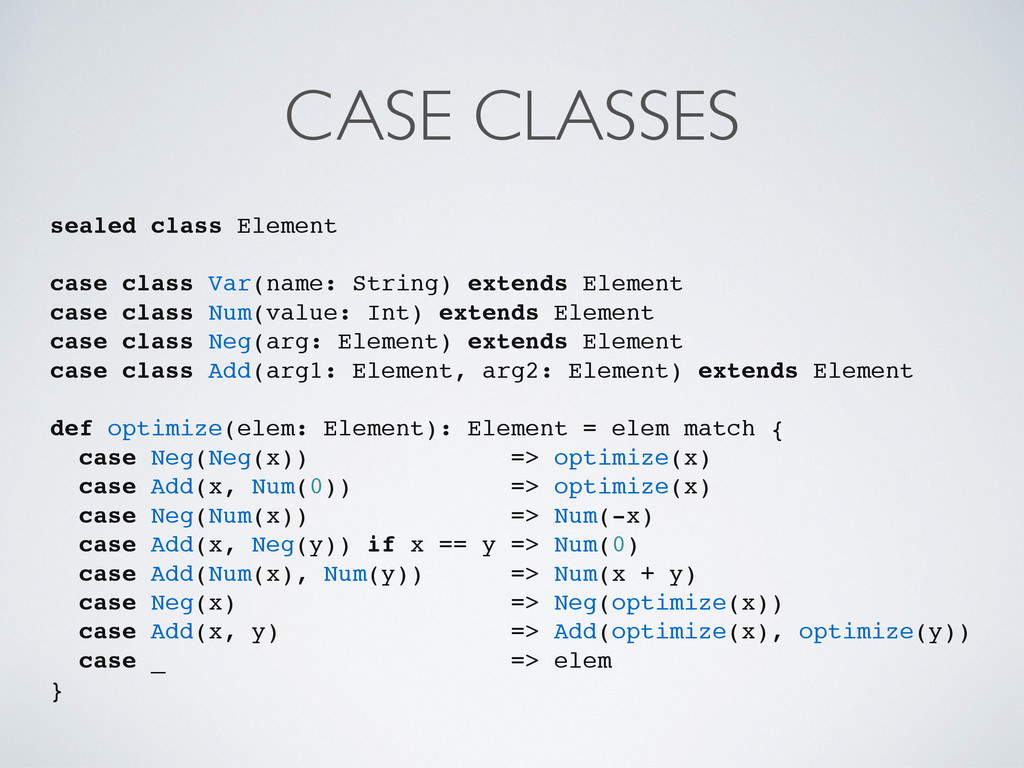 CASE CLASSES

sealed class Element

case class Var(name: String) extends Element
case class Num(value: Int) extends Element
case class Neg(arg: Element) extends Element
case class Add(arg1: Element, arg2: Element) extends Element

def optimize(elem: Element): Element = elem match {
  case Neg(Neg(x))                => optimize(x)
  case Add(x, Num(0))             => optimize(x)
  case Neg(Num(x))                => Num(-x)
  case Add(x, Neg(y)) if x == y => Num(0)
  case Add(Num(x), Num(y))        => Num(x + y)
  case Neg(x)                     => Neg(optimize(x))
  case Add(x, y)                  => Add(optimize(x), optimize(y))
  case _                          => elem
}